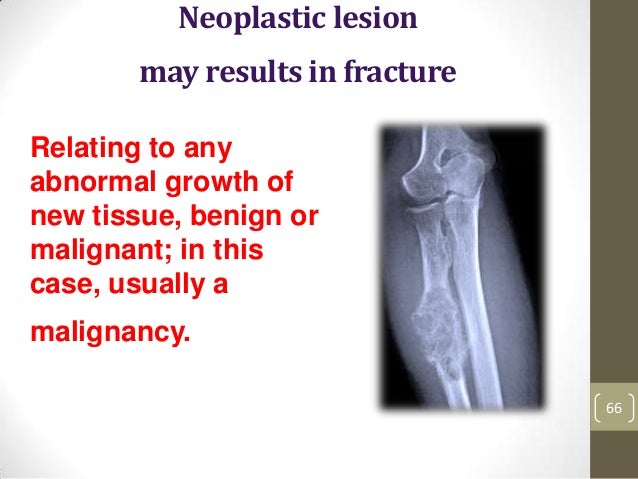 Neoplastic lesion

may results in fracture

Relating to any abnormal growth of new tissue, benign or malignant; in this case, usually a malignancy.

66